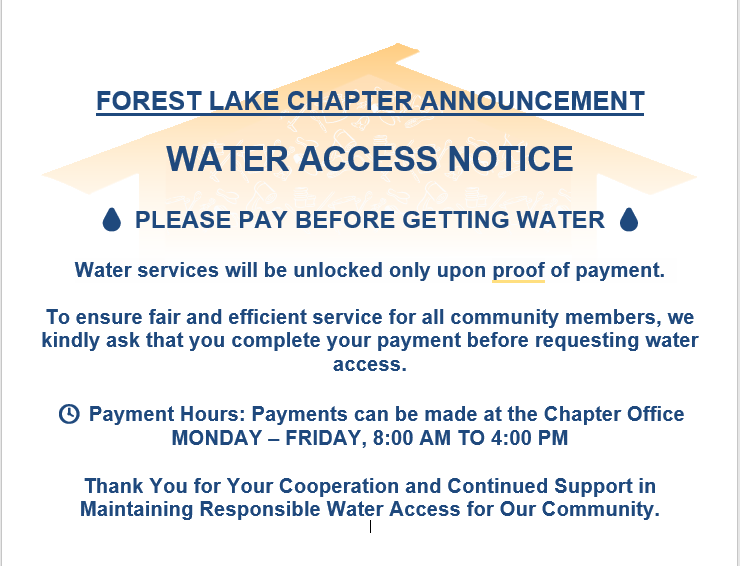 FOREST LAKE CHAPTER ANNOUNCEMENT

WATER ACCESS NOTICE

PLEASE PAY BEFORE GETTING WATER

Water services will be unlocked only upon proof of payment.

To ensure fair and efficient service for all community members, we kindly ask that you complete your payment before requesting water access.

Payment Hours: Payments can be made at the Chapter Office MONDAY – FRIDAY, 8:00 AM TO 4:00 PM

Thank You for Your Cooperation and Continued Support in Maintaining Responsible Water Access for Our Community.